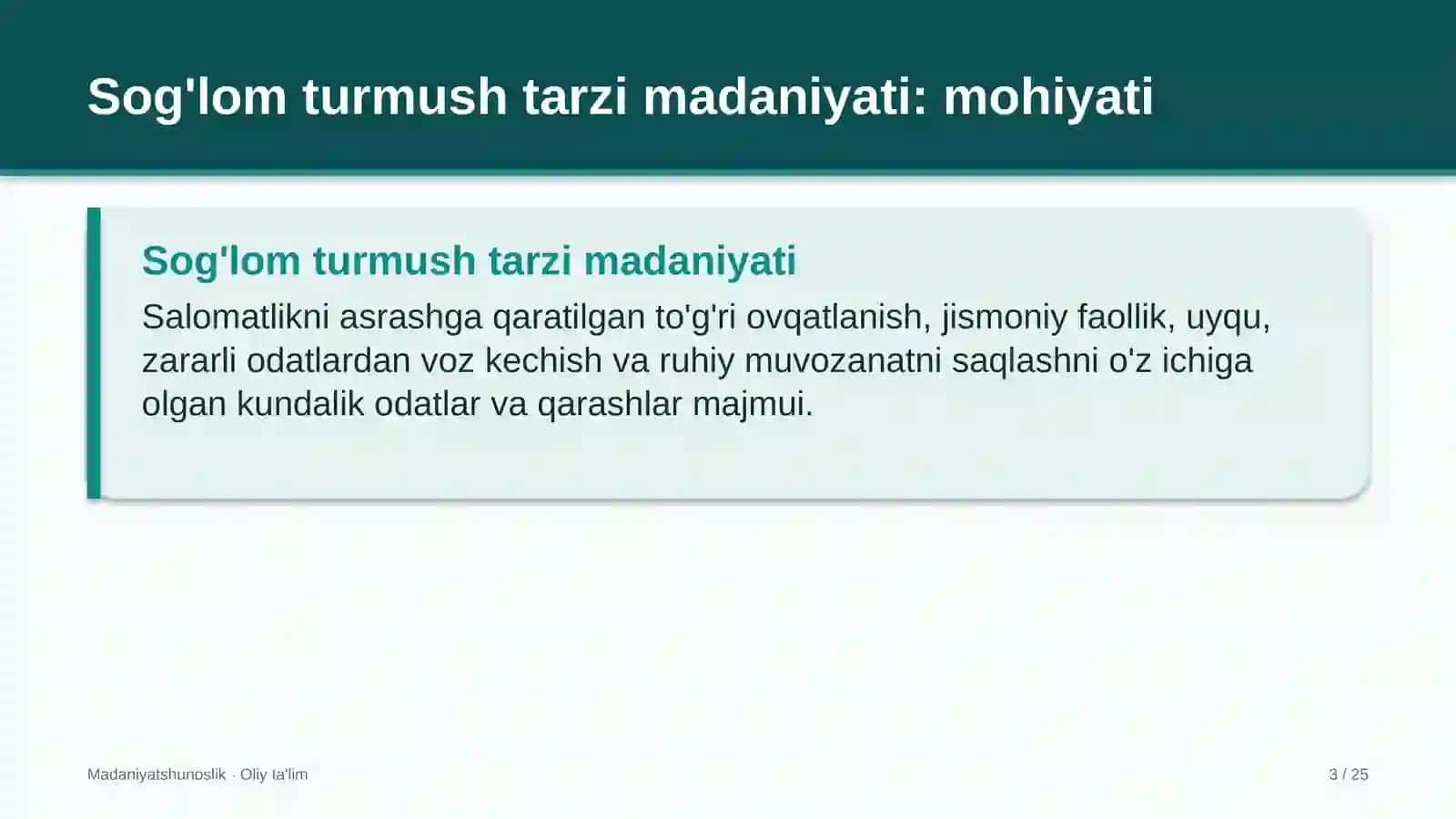 Sog'lom turmush tarzi madaniyati: mohiyati

Sog'lom turmush tarzi madaniyati

Salomatlikni asrashga qaratilgan to'g'ri ovqatlanish, jismoniy faollik, uyqu, zararli odatlardan voz kechish va ruhiy muvozanatni saqlashni o'z ichiga olgan kundalik odatlar va qarashlar majmui.

Madaniyatshunoslik · Oliy ta'lim

3 / 25